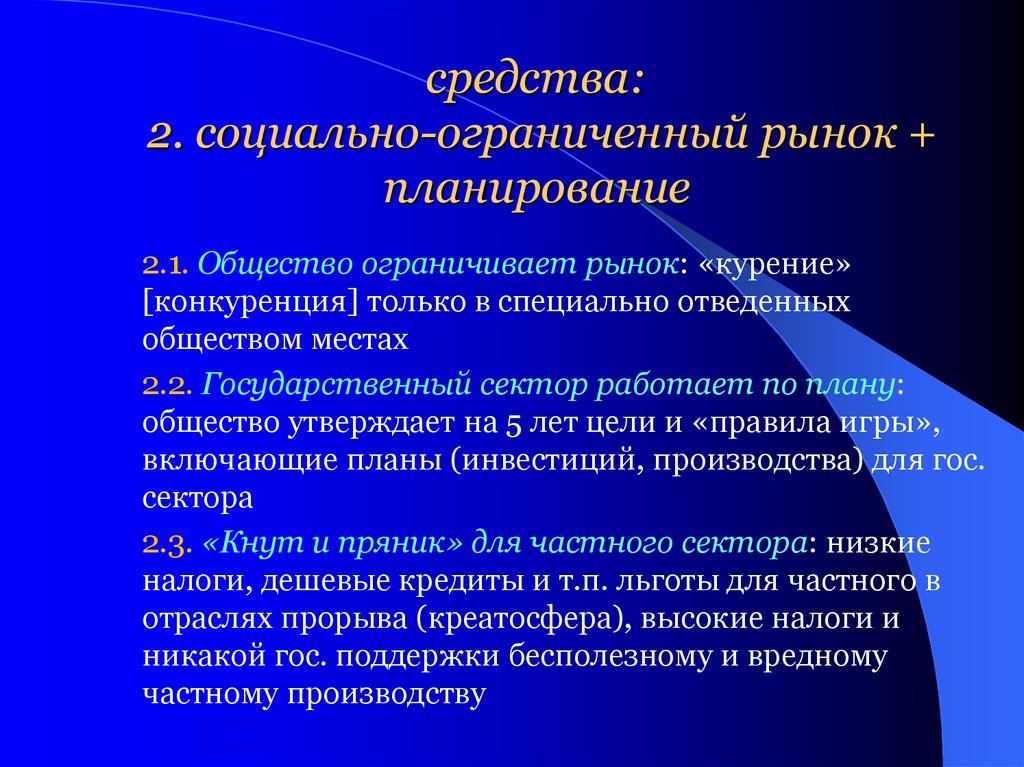 средства:
2. социально-ограниченный рынок + планирование

2.1. Общество ограничивает рынок: «курение» [конкуренция] только в специально отведенных обществом местах

2.2. Государственный сектор работает по плану: общество утверждает на 5 лет цели и «правила игры», включающие планы (инвестиций, производства) для гос. сектора

2.3. «Кнут и пряник» для частного сектора: низкие налоги, дешевые кредиты и т.п. льготы для частного в отраслях прорыва (креатосфера), высокие налоги и никакой гос. поддержки бесполезному и вредному частному производству